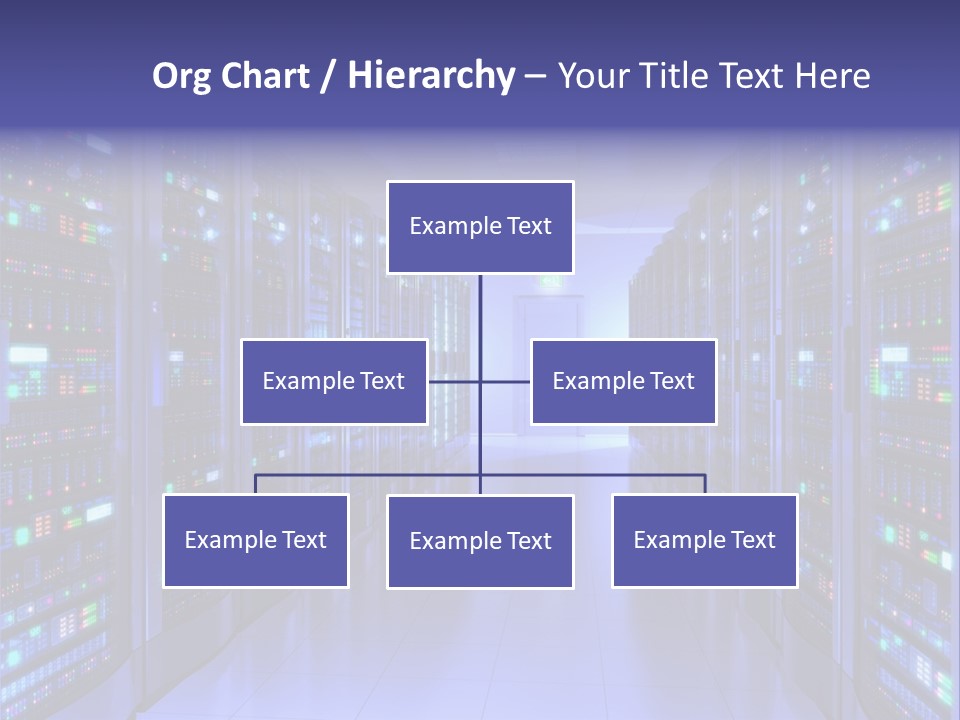 Org Chart / Hierarchy – Your Title Text Here

Example Text

Example Text

Example Text

Example Text

Example Text

Example Text